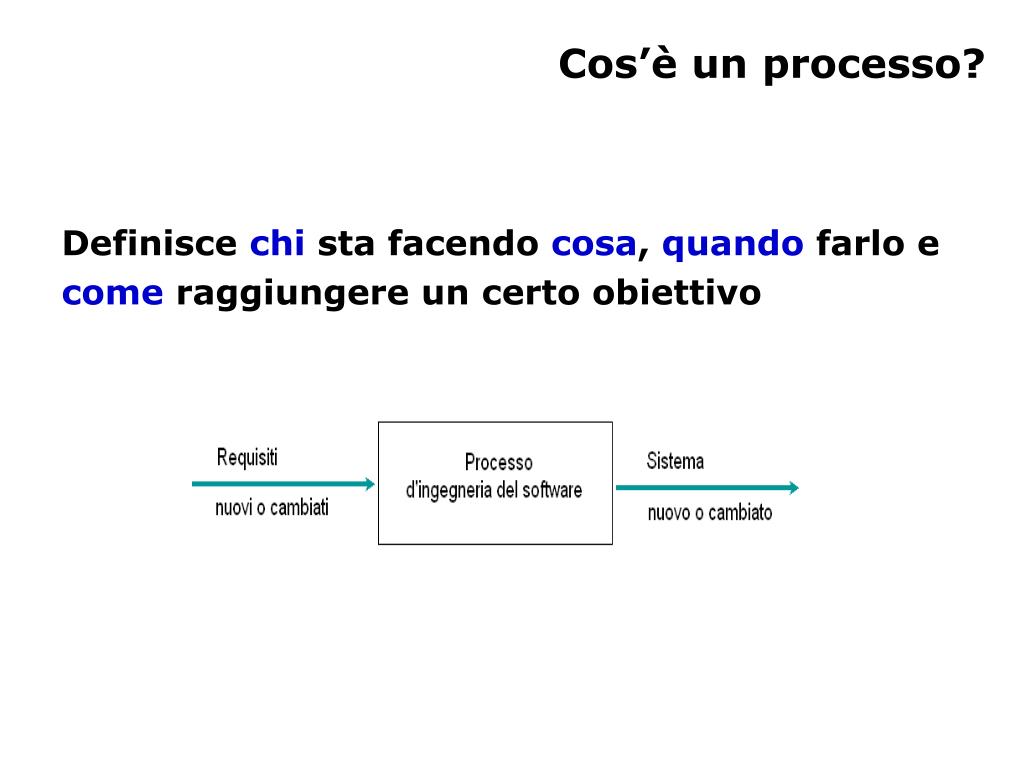 Cos’è un processo?

Definisce chi sta facendo cosa, quando farlo e come raggiungere un certo obiettivo

Requisiti
nuovi o cambiati

Processo
d'ingegneria del software

Sistema
nuovo o cambiato